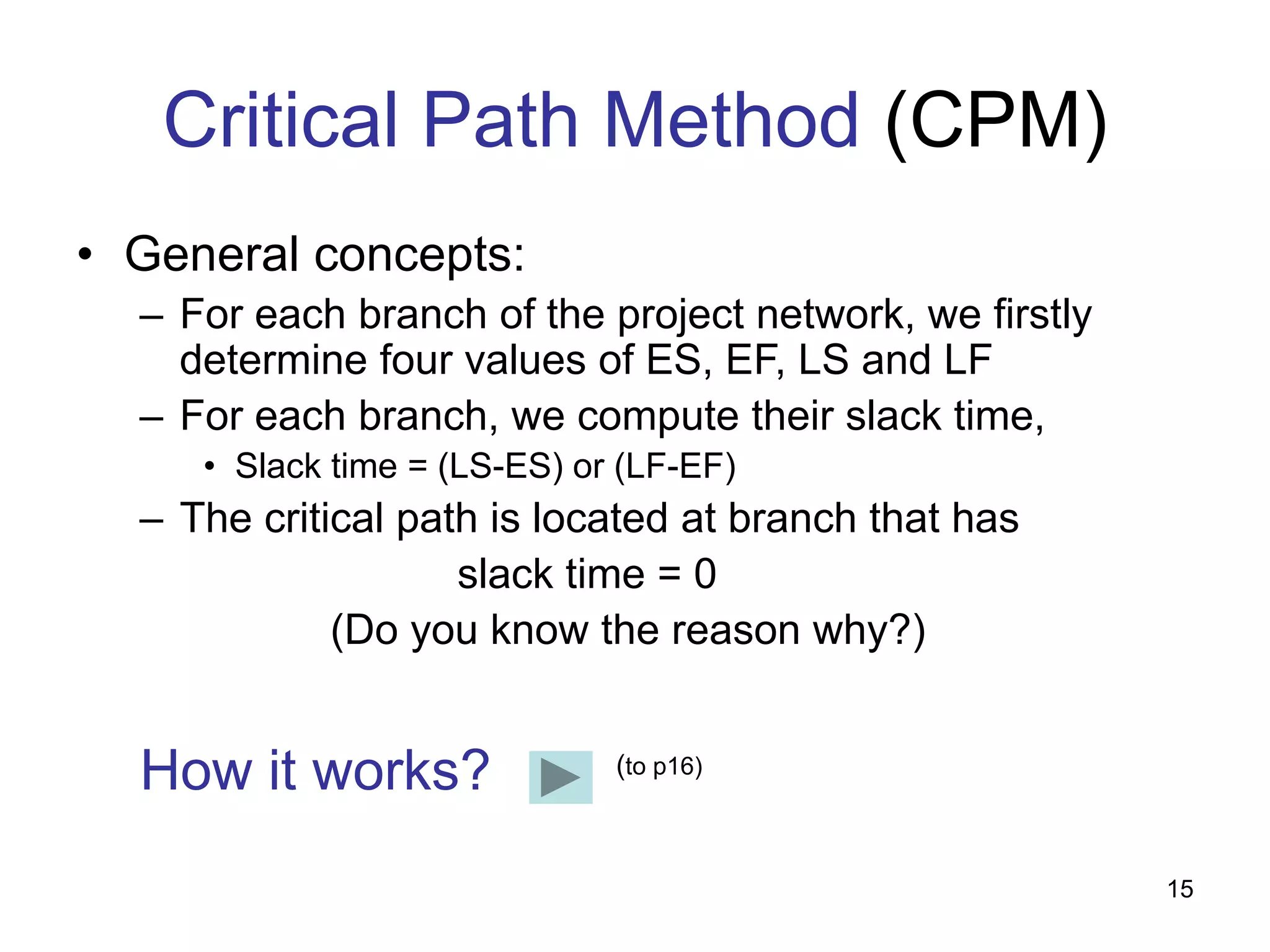 Critical Path Method (CPM)

• General concepts:
– For each branch of the project network, we firstly determine four values of ES, EF, LS and LF
– For each branch, we compute their slack time,
• Slack time = (LS-ES) or (LF-EF)
– The critical path is located at branch that has

slack time = 0

(Do you know the reason why?)

How it works? (to p16)

15